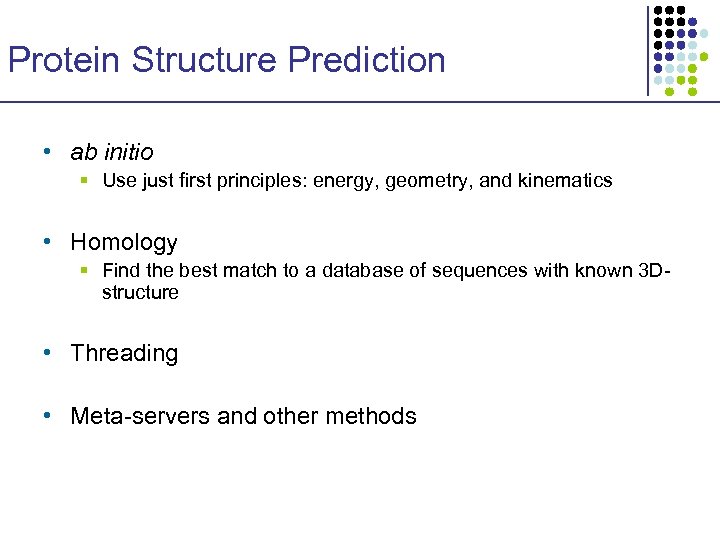 Protein Structure Prediction

• ab initio
  ▪ Use just first principles: energy, geometry, and kinematics

• Homology
  ▪ Find the best match to a database of sequences with known 3D-structure

• Threading

• Meta-servers and other methods